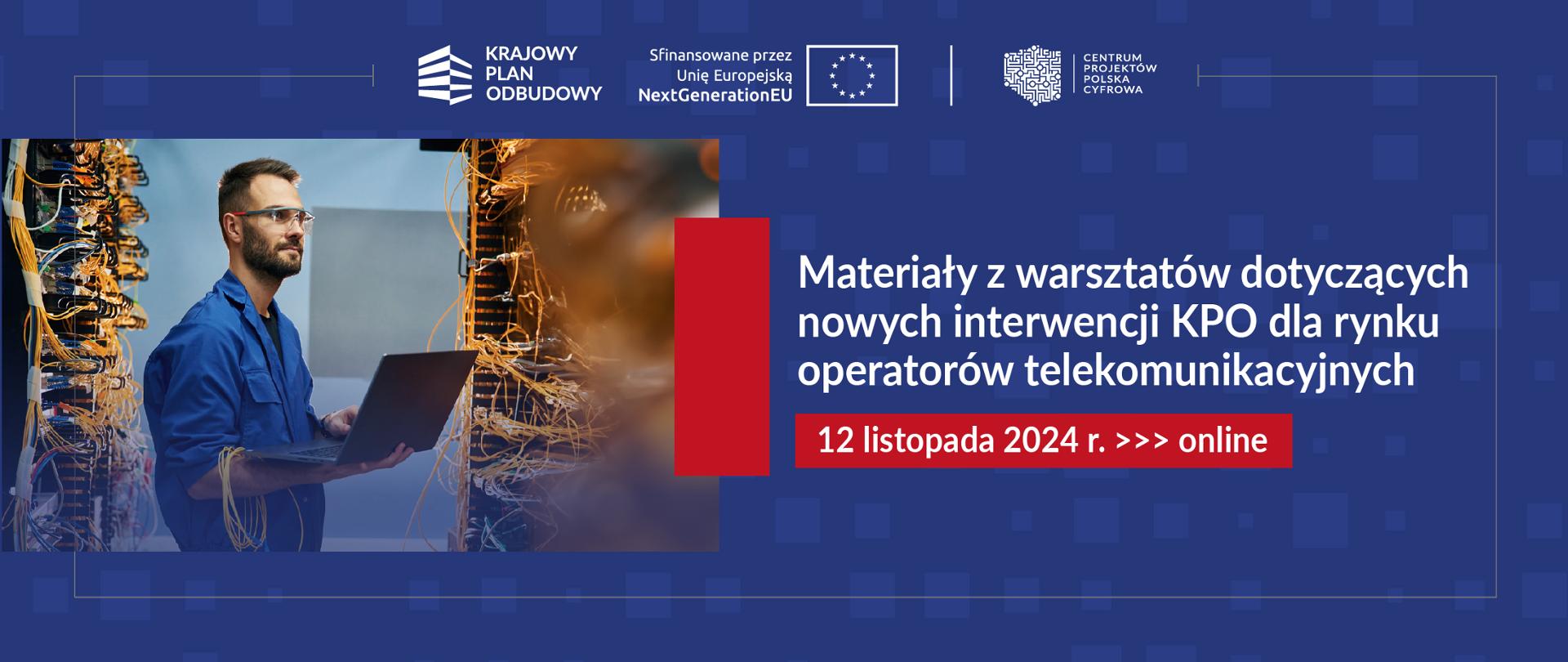 KRAJOWY PLAN ODBUDOWY

Sfinansowane przez Unię Europejską NextGenerationEU

CENTRUM PROJEKTÓW POLSKA CYFROWA

Materiały z warsztatów dotyczących nowych interwencji KPO dla rynku operatorów telekomunikacyjnych

12 listopada 2024 r. >>> online